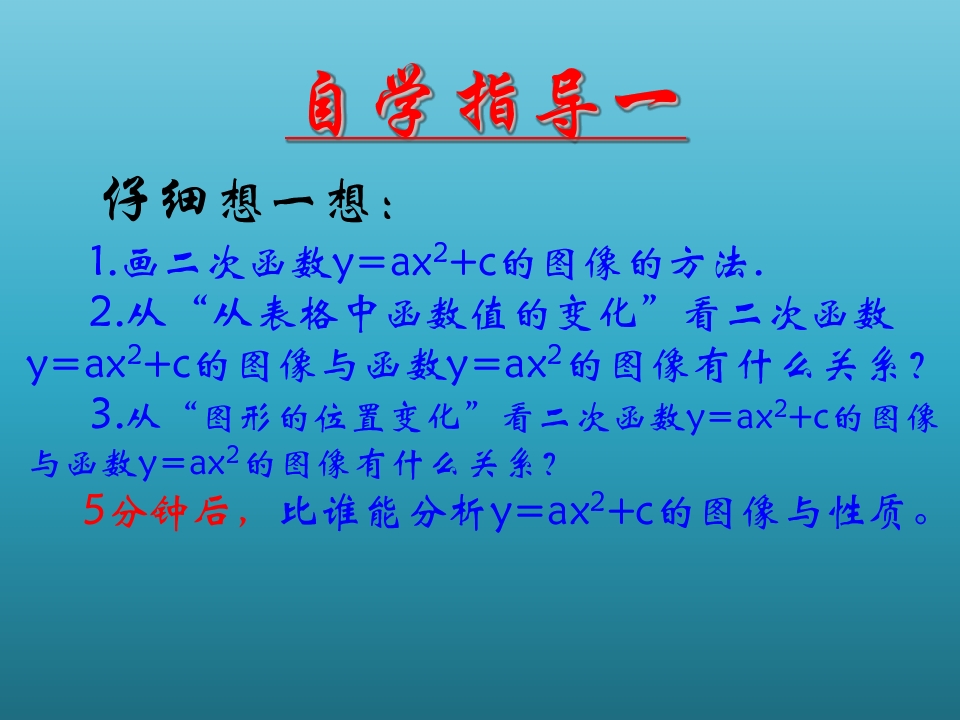 自学指导一

仔细想一想：

1.画二次函数$y=ax^2+c$的图像的方法.

2.从“从表格中函数值的变化”看二次函数$y=ax^2+c$的图像与函数$y=ax^2$的图像有什么关系？

3.从“图形的位置变化”看二次函数$y=ax^2+c$的图像与函数$y=ax^2$的图像有什么关系？

5分钟后，比谁能分析$y=ax^2+c$的图像与性质。